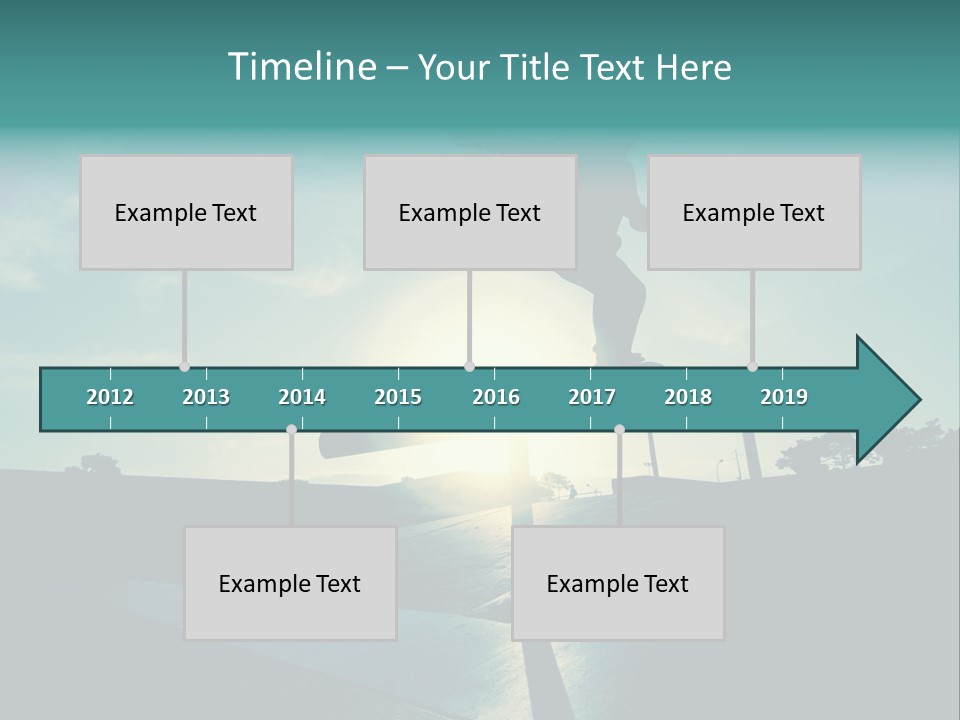 Timeline – Your Title Text Here

Example Text

Example Text

Example Text

2012 2013 2014 2015 2016 2017 2018 2019

Example Text

Example Text